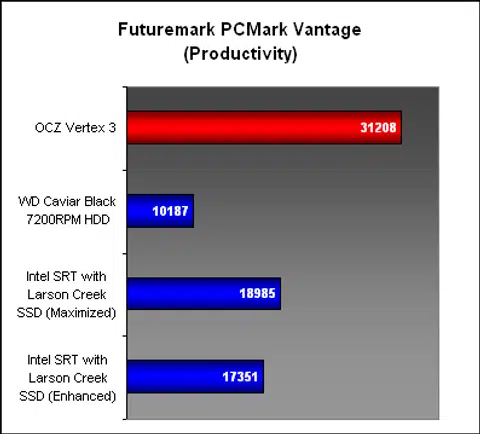 Futuremark PCMark Vantage
(Productivity)

OCZ Vertex 3
31208

WD Caviar Black
7200RPM HDD
10187

Intel SRT with
Larson Creek
SSD (Maximized)
18985

Intel SRT with
Larson Creek
SSD (Enhanced)
17351